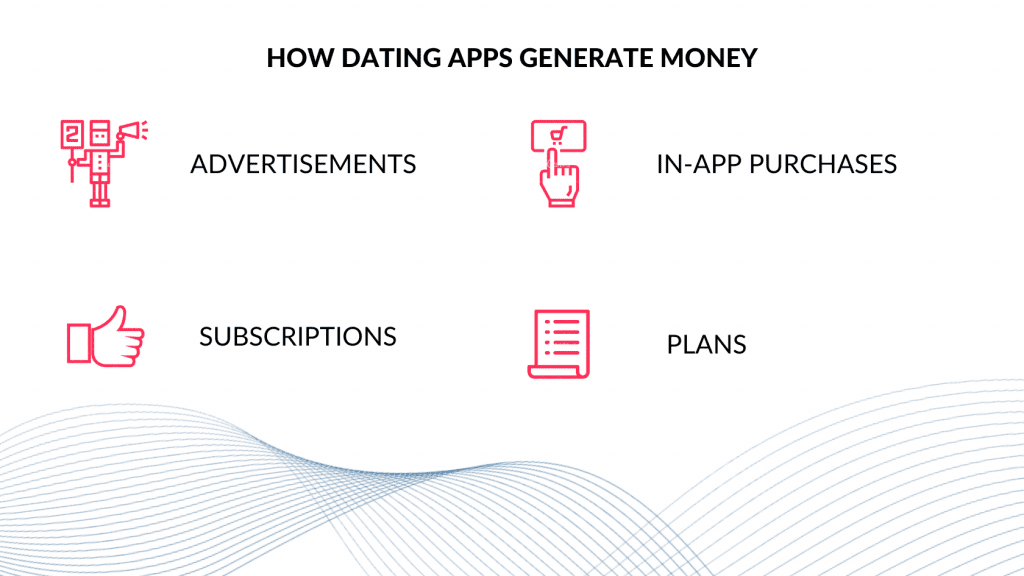 HOW DATING APPS GENERATE MONEY

ADVERTISEMENTS

IN-APP PURCHASES

SUBSCRIPTIONS

PLANS